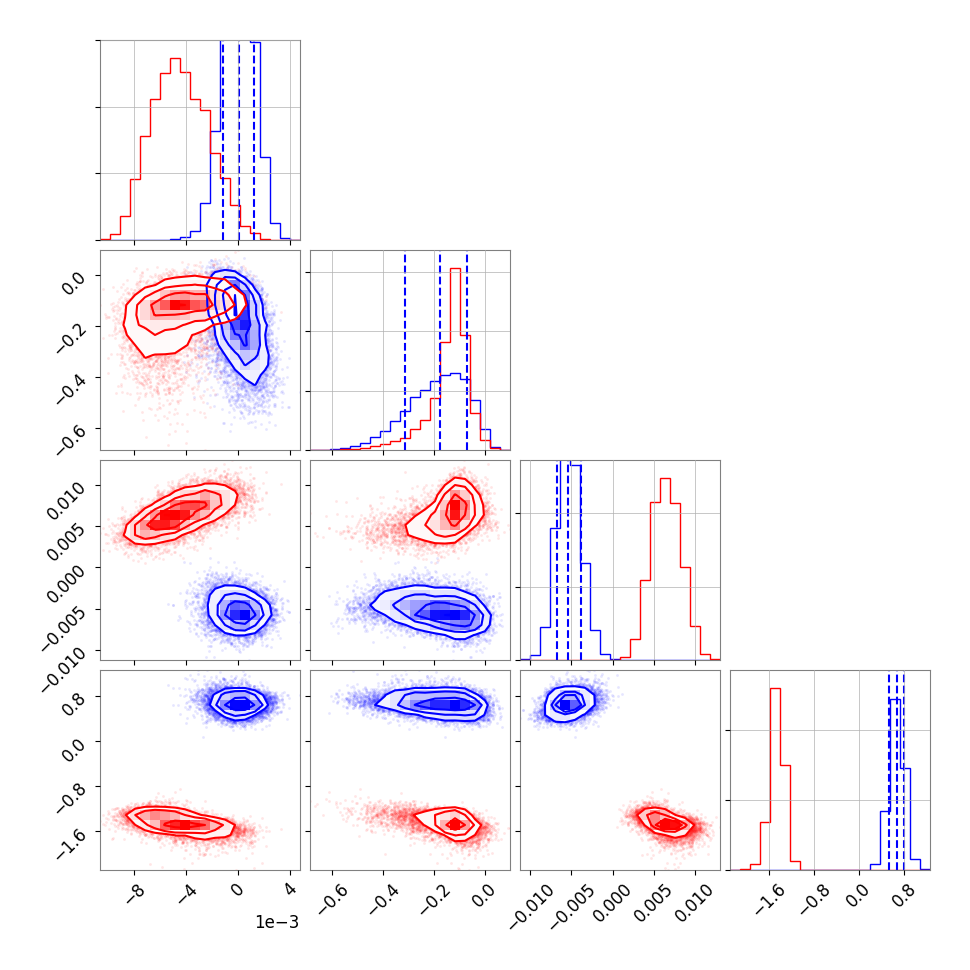 0.0
−0.2
−0.4
−0.6

0.010
0.005
0.000
−0.005
−0.010

0.8
0.0
−0.8
−1.6

−8
−4
0
4
1e−3

−0.6
−0.4
−0.2
0.0

−0.010
−0.005
0.000
0.005
0.010

−1.6
−0.8
0.0
0.8